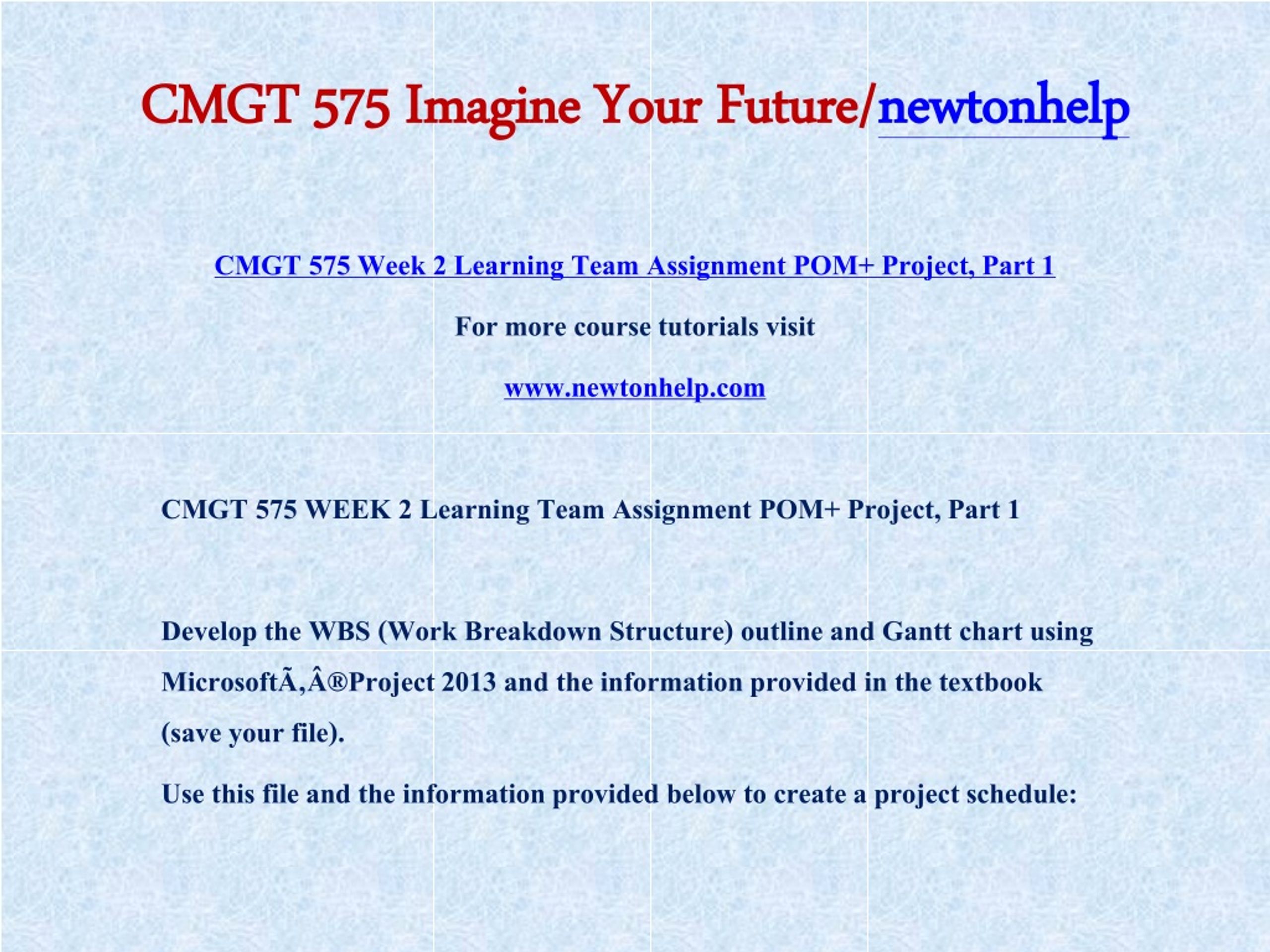 CMGT 575 Imagine Your Future/newtonhelp

CMGT 575 Week 2 Learning Team Assignment POM+ Project, Part 1

For more course tutorials visit

www.newtonhelp.com

CMGT 575 WEEK 2 Learning Team Assignment POM+ Project, Part 1

Develop the WBS (Work Breakdown Structure) outline and Gantt chart using MicrosoftÃ‚Â®Project 2013 and the information provided in the textbook (save your file).

Use this file and the information provided below to create a project schedule: